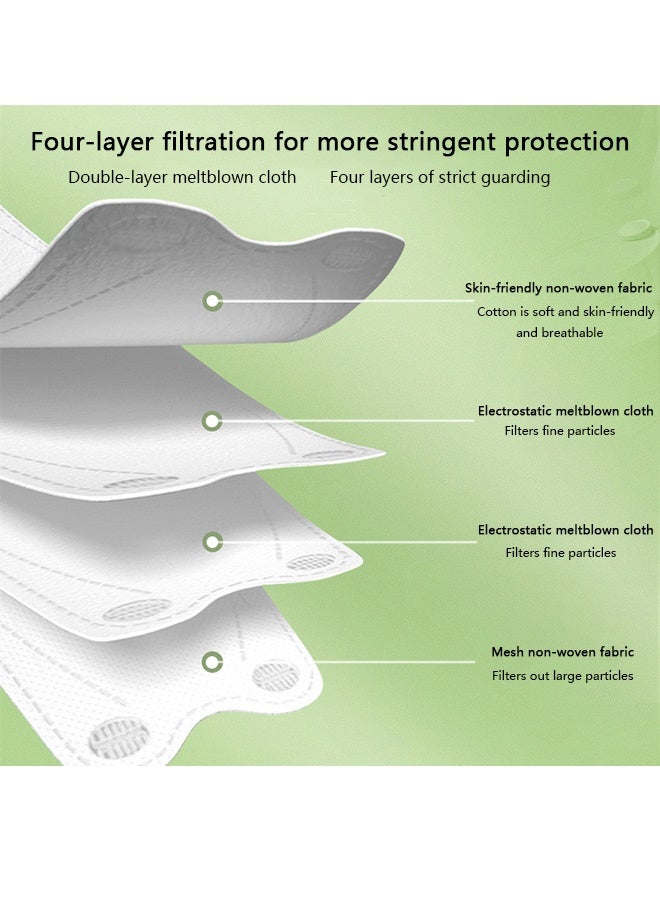 Four-layer filtration for more stringent protection

Double-layer meltblown cloth     Four layers of strict guarding

Skin-friendly non-woven fabric
Cotton is soft and skin-friendly and breathable

Electrostatic meltblown cloth
Filters fine particles

Electrostatic meltblown cloth
Filters fine particles

Mesh non-woven fabric
Filters out large particles